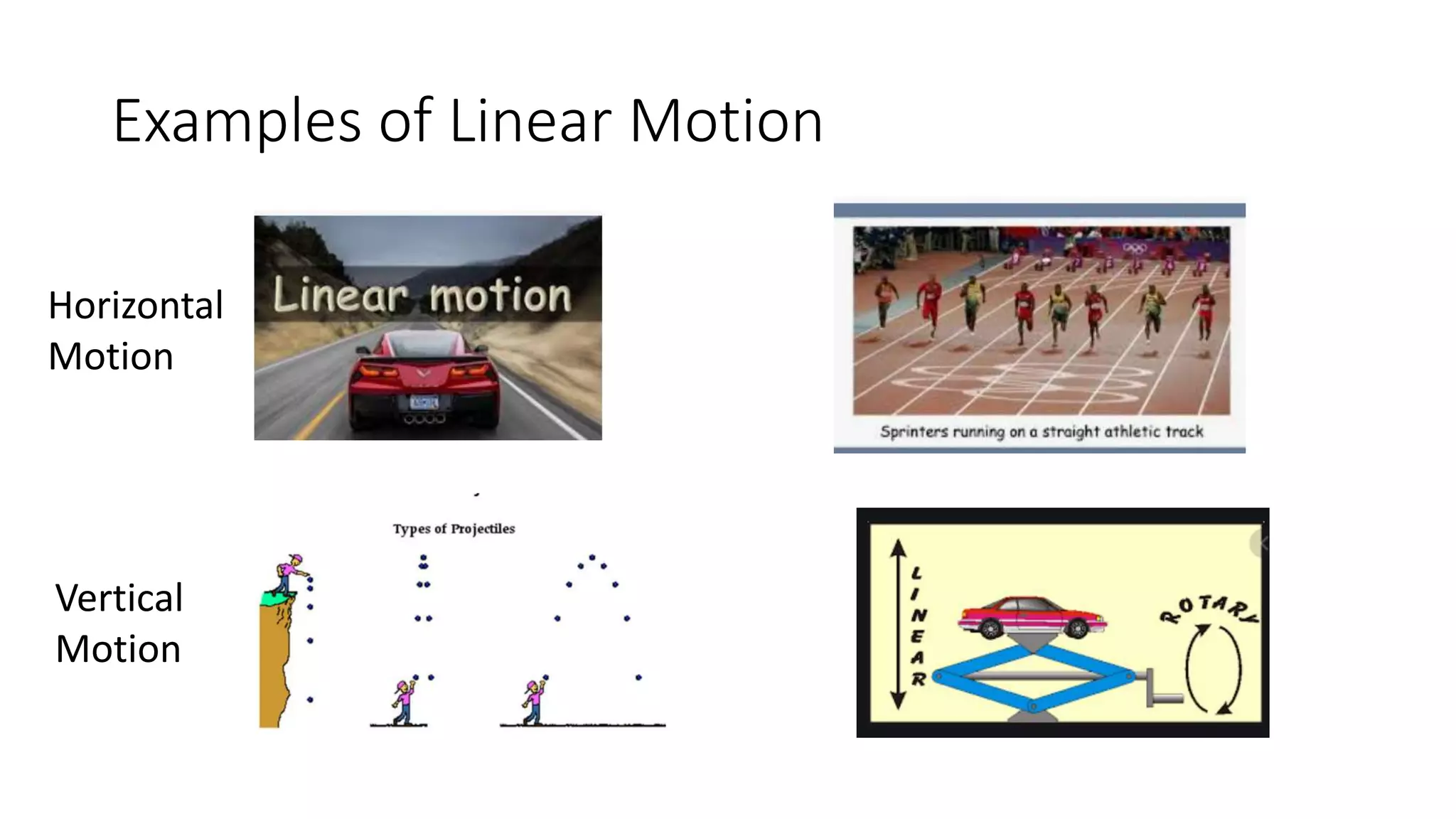 Examples of Linear Motion

Horizontal Motion

Linear motion

Sprinters running on a straight athletic track

Vertical Motion

Types of Projectiles

LINEAR

ROTARY